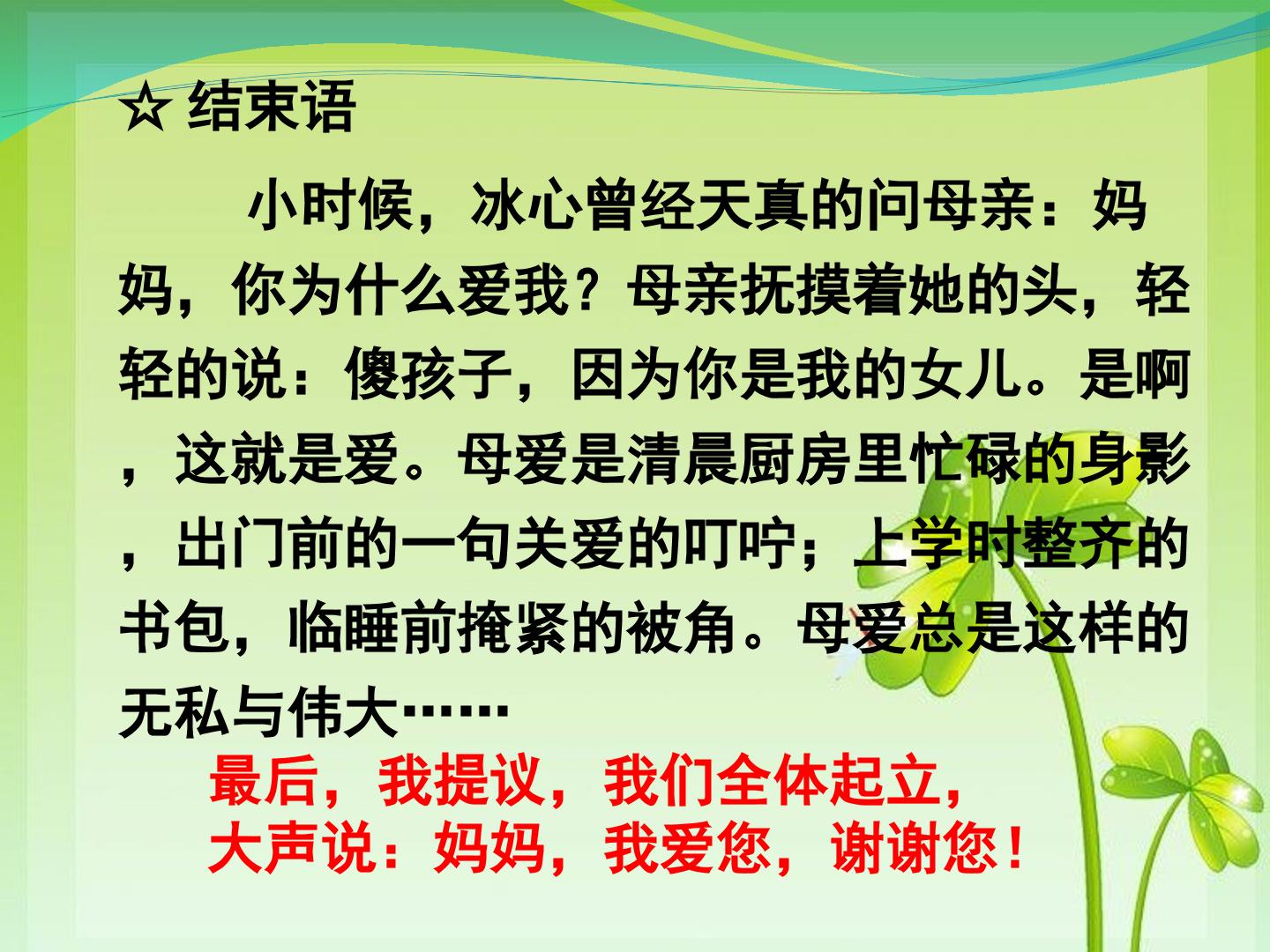 ☆ 结束语

小时候，冰心曾经天真的问母亲：妈妈，你为什么爱我？母亲抚摸着她的头，轻轻的说：傻孩子，因为你是我的女儿。是啊，这就是爱。母爱是清晨厨房里忙碌的身影，出门前的一句关爱的叮咛；上学时整齐的书包，临睡前掩紧的被角。母爱总是这样的无私与伟大……

最后，我提议，我们全体起立，
大声说：妈妈，我爱您，谢谢您！